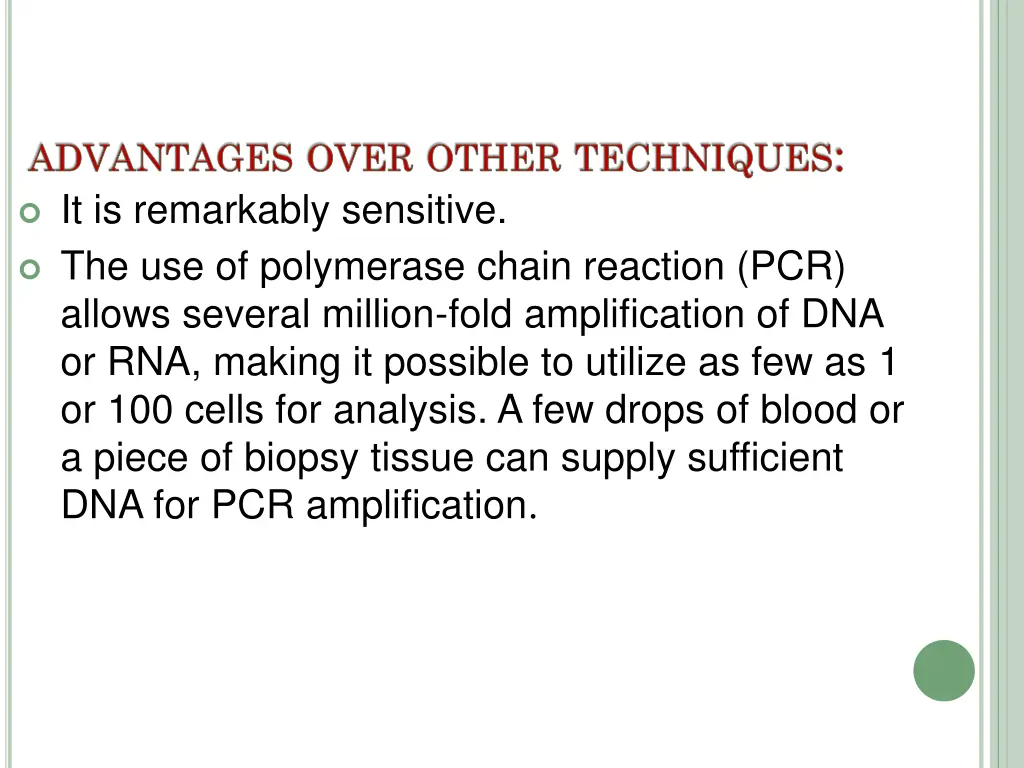 ADVANTAGES OVER OTHER TECHNIQUES:

It is remarkably sensitive.

The use of polymerase chain reaction (PCR) allows several million-fold amplification of DNA or RNA, making it possible to utilize as few as 1 or 100 cells for analysis. A few drops of blood or a piece of biopsy tissue can supply sufficient DNA for PCR amplification.